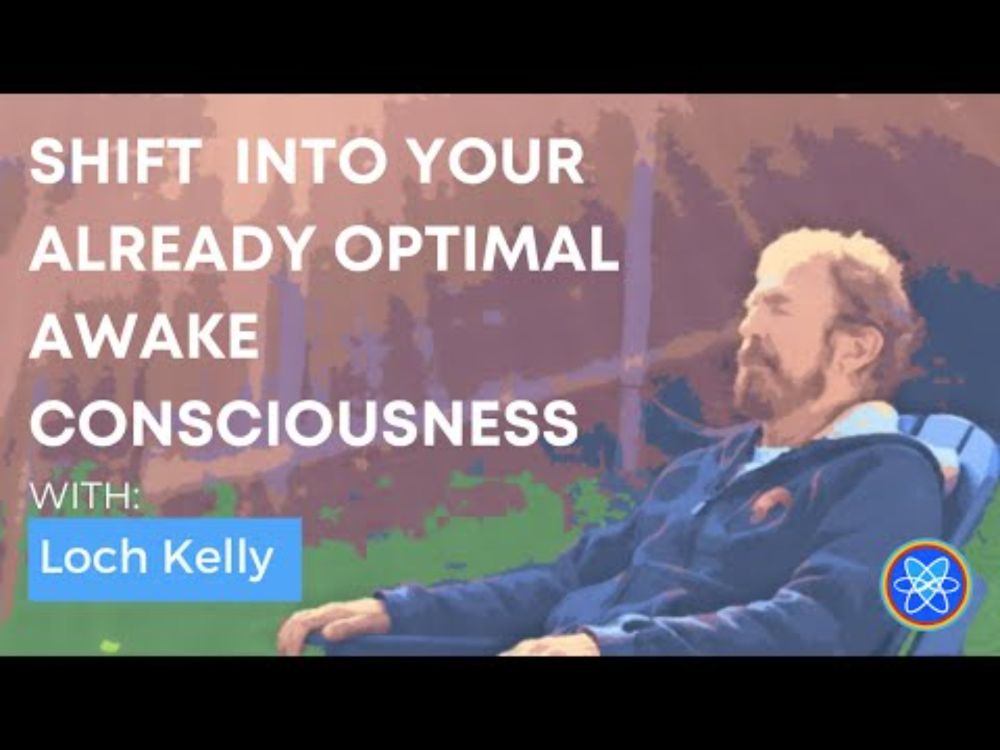 SHIFT INTO YOUR ALREADY OPTIMAL AWAKE CONSCIOUSNESS

WITH:

Loch Kelly